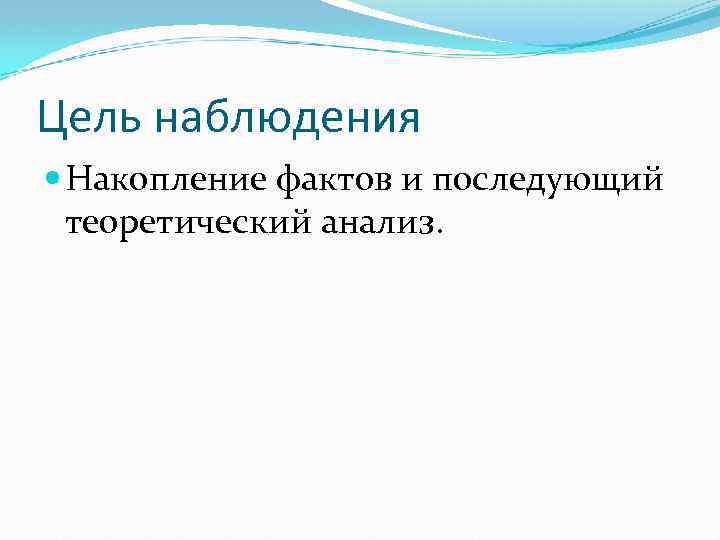 Цель наблюдения

Накопление фактов и последующий теоретический анализ.